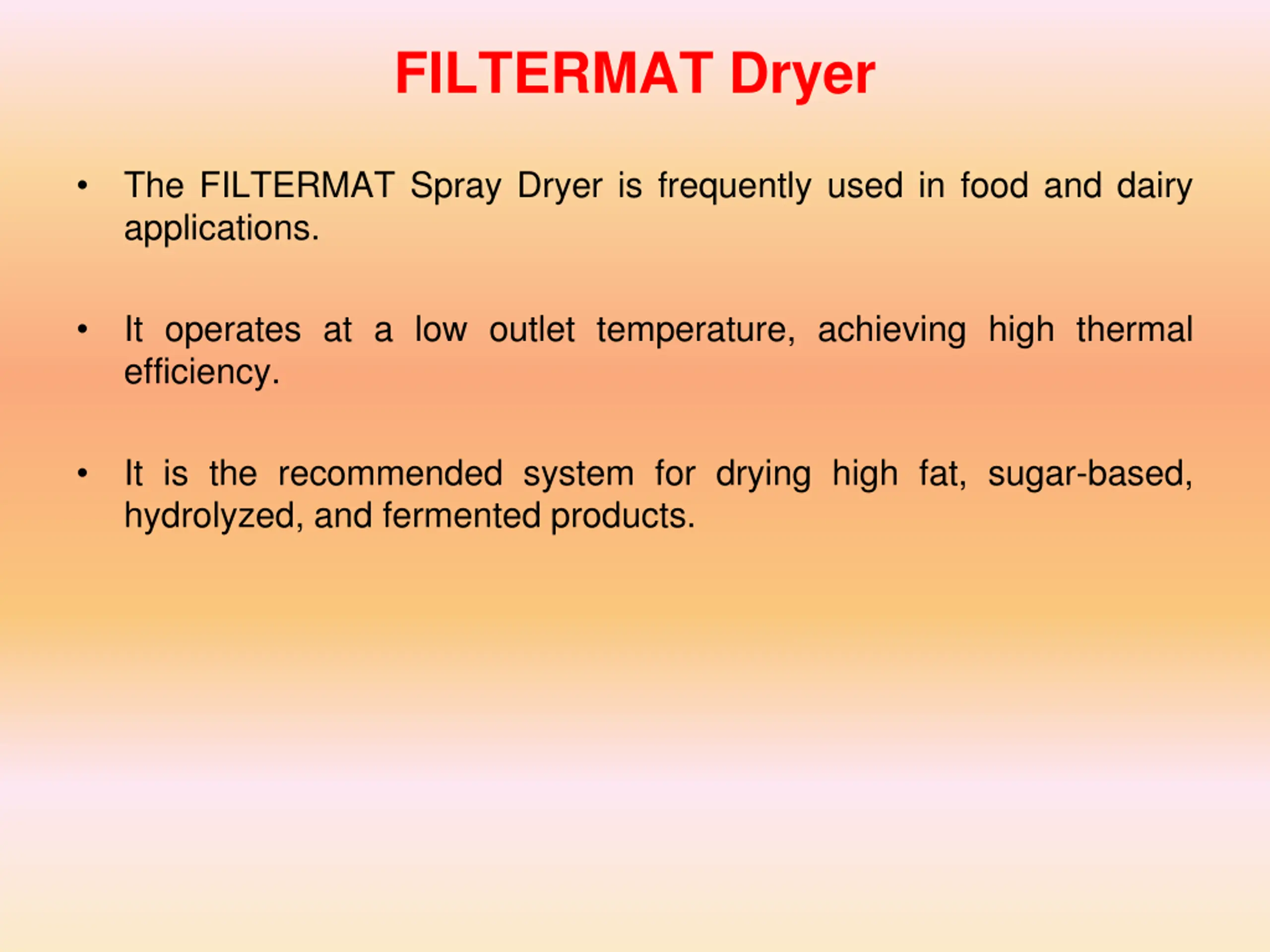 FILTERMAT Dryer

• The FILTERMAT Spray Dryer is frequently used in food and dairy applications.

• It operates at a low outlet temperature, achieving high thermal efficiency.

• It is the recommended system for drying high fat, sugar-based, hydrolyzed, and fermented products.